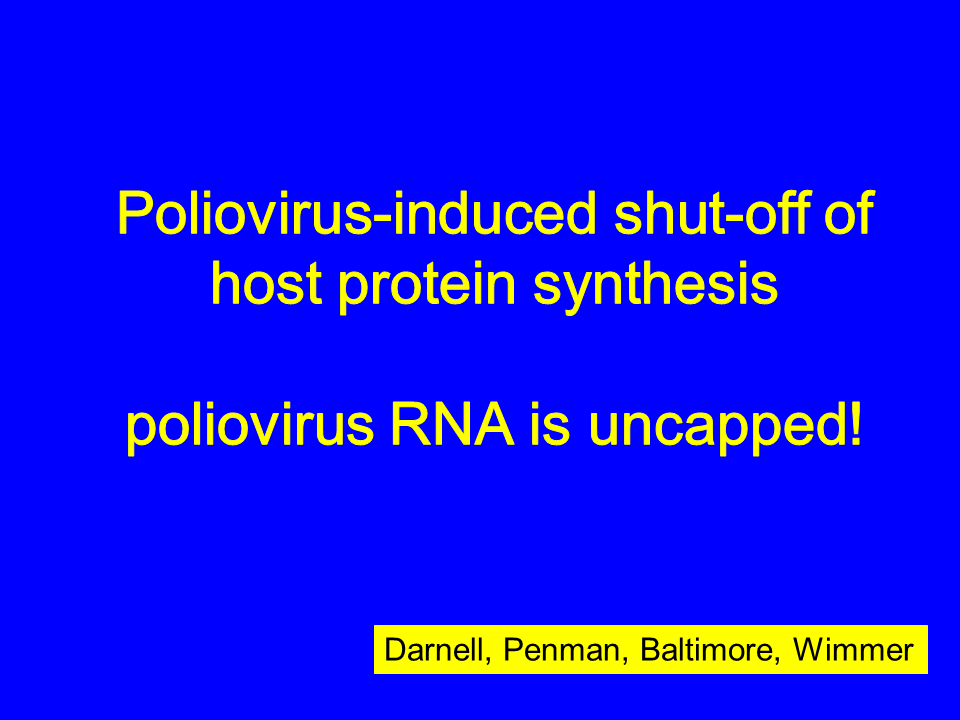 Poliovirus-induced shut-off of host protein synthesis

poliovirus RNA is uncapped!

Darnell, Penman, Baltimore, Wimmer